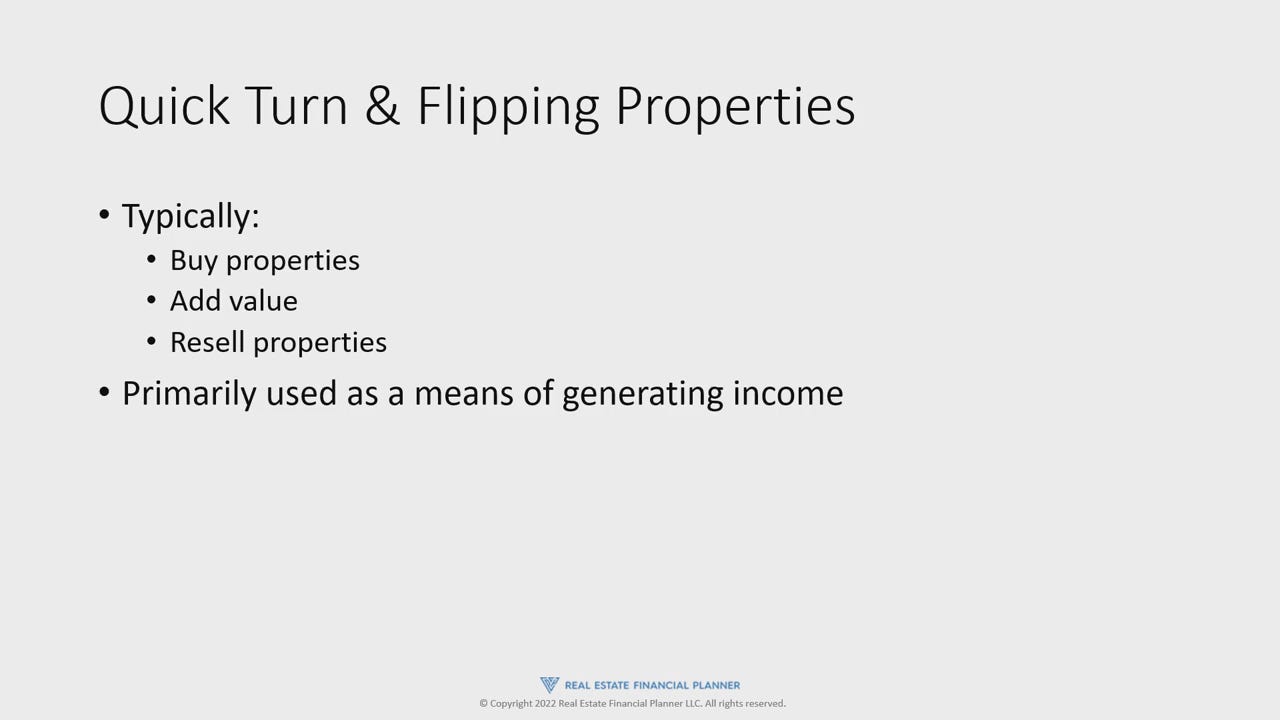 Quick Turn & Flipping Properties

• Typically:
  • Buy properties
  • Add value
  • Resell properties
• Primarily used as a means of generating income

REAL ESTATE FINANCIAL PLANNER
© Copyright 2022 Real Estate Financial Planner LLC. All rights reserved.